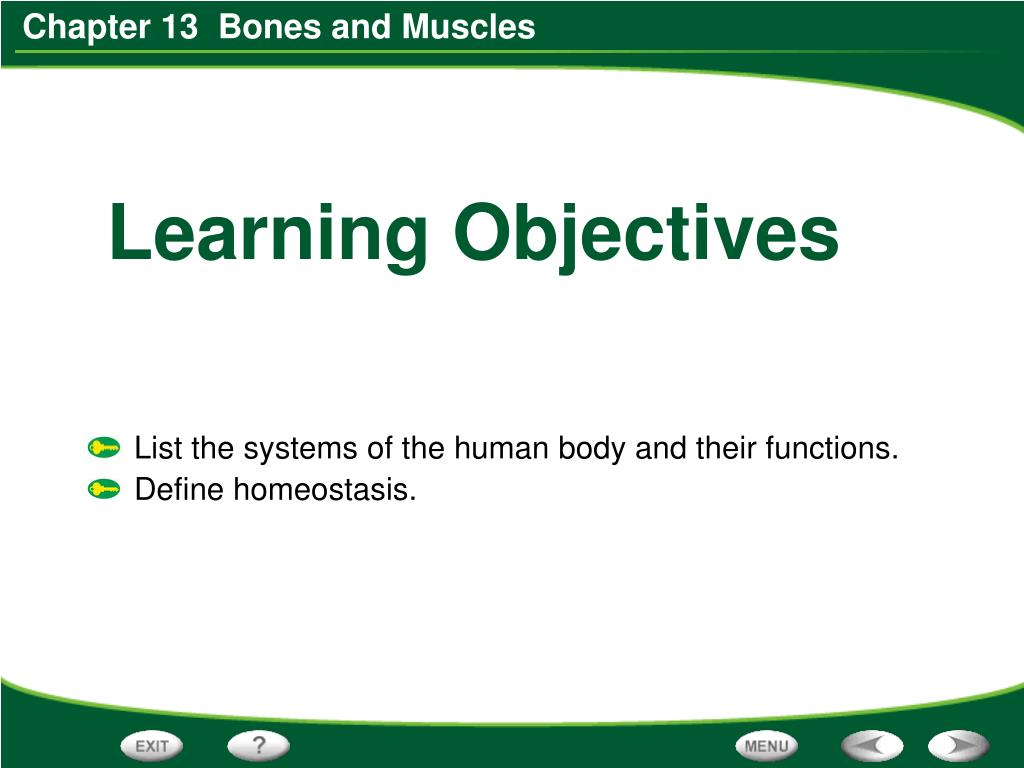 Chapter 13 Bones and Muscles

Learning Objectives

List the systems of the human body and their functions.
Define homeostasis.

EXIT ? MENU